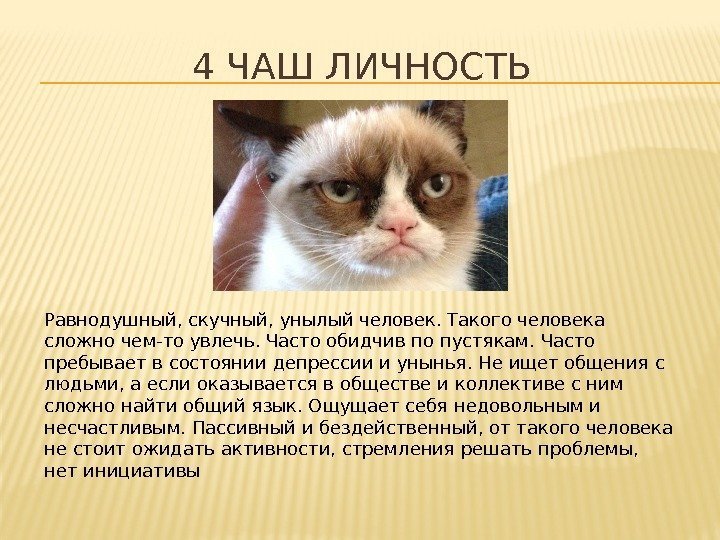 4 ЧАШ ЛИЧНОСТЬ

Равнодушный, скучный, унылый человек. Такого человека сложно чем-то увлечь. Часто обидчив по пустякам. Часто пребывает в состоянии депрессии и унынья. Не ищет общения с людьми, а если оказывается в обществе и коллективе с ним сложно найти общий язык. Ощущает себя недовольным и несчастливым. Пассивный и бездейственный, от такого человека не стоит ожидать активности, стремления решать проблемы, нет инициативы